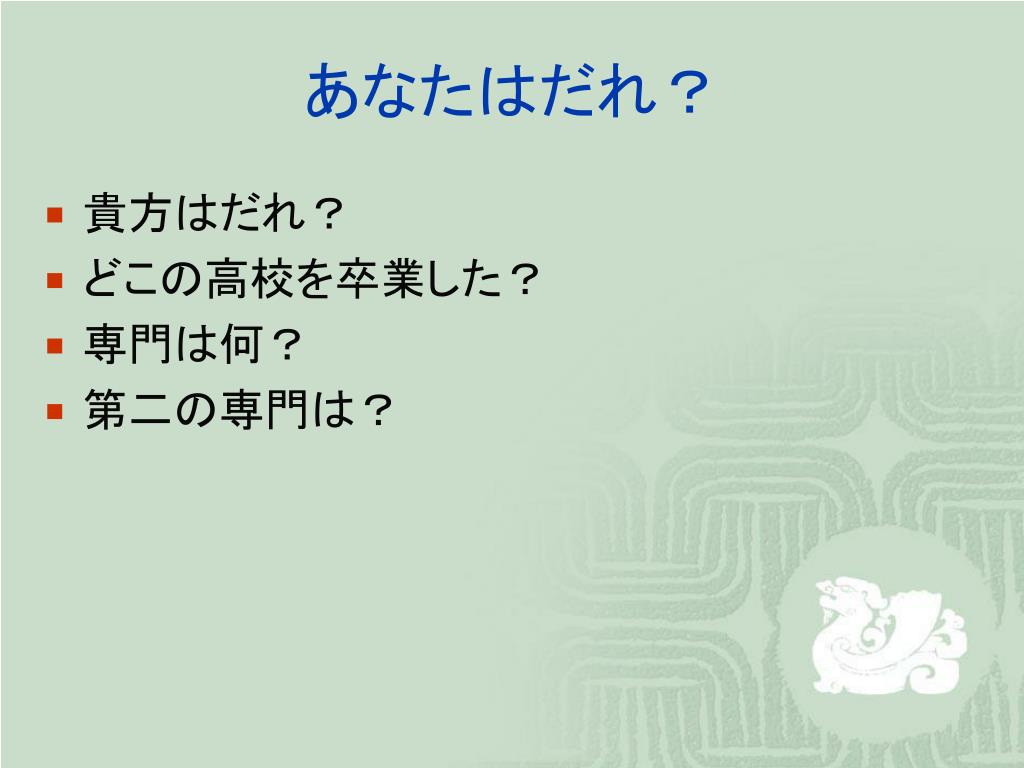 あなたはだれ？

- 貴方はだれ？
- どこの高校を卒業した？
- 専門は何？
- 第二の専門は？